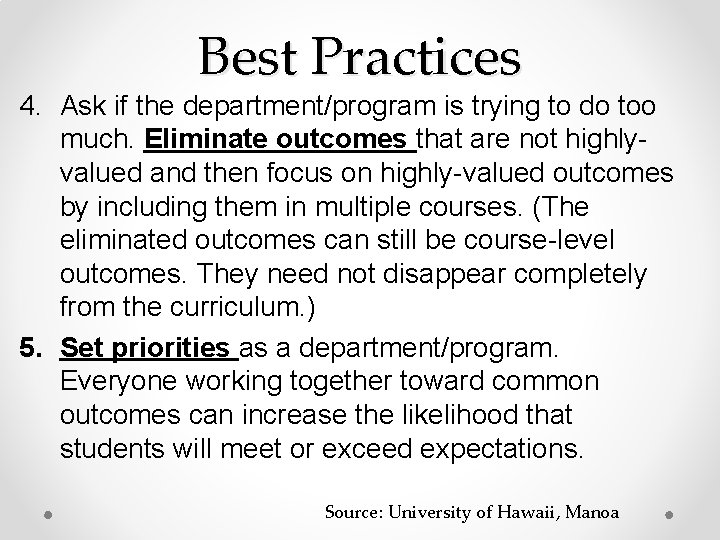 Best Practices

4. Ask if the department/program is trying to do too much. Eliminate outcomes that are not highly-valued and then focus on highly-valued outcomes by including them in multiple courses. (The eliminated outcomes can still be course-level outcomes. They need not disappear completely from the curriculum.)

5. Set priorities as a department/program. Everyone working together toward common outcomes can increase the likelihood that students will meet or exceed expectations.

Source: University of Hawaii, Manoa